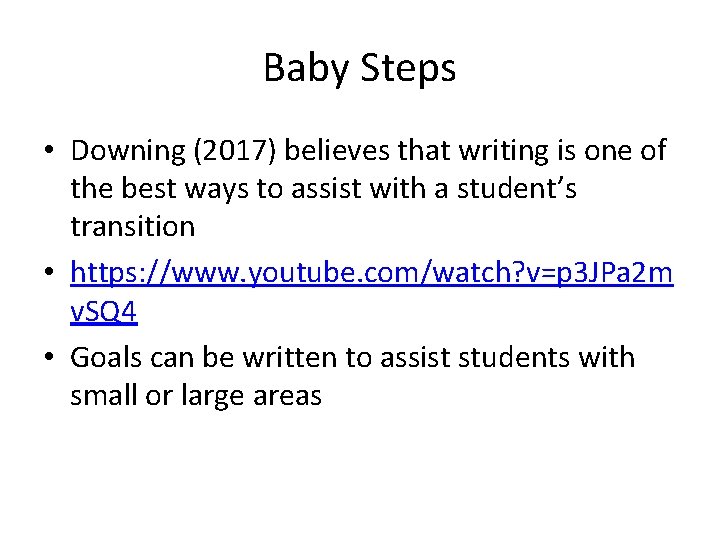 Baby Steps

• Downing (2017) believes that writing is one of the best ways to assist with a student's transition

• https://www.youtube.com/watch?v=p3JPa2mvSQ4

• Goals can be written to assist students with small or large areas